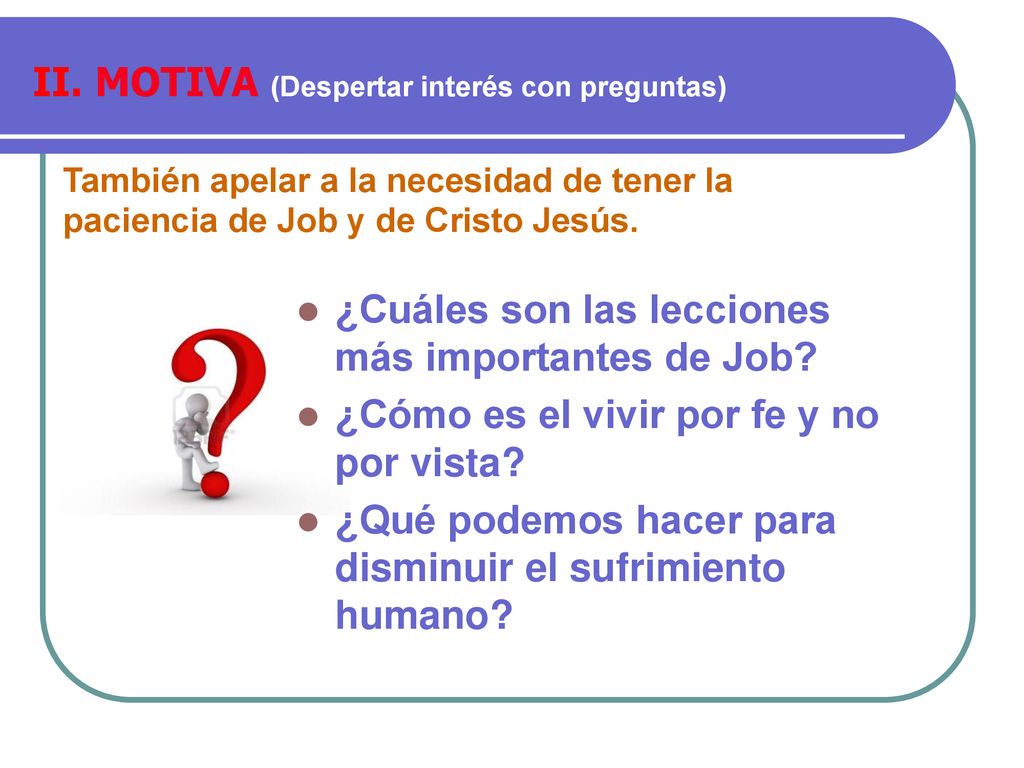 II. MOTIVA (Despertar interés con preguntas)

También apelar a la necesidad de tener la paciencia de Job y de Cristo Jesús.

- ¿Cuáles son las lecciones más importantes de Job?
- ¿Cómo es el vivir por fe y no por vista?
- ¿Qué podemos hacer para disminuir el sufrimiento humano?